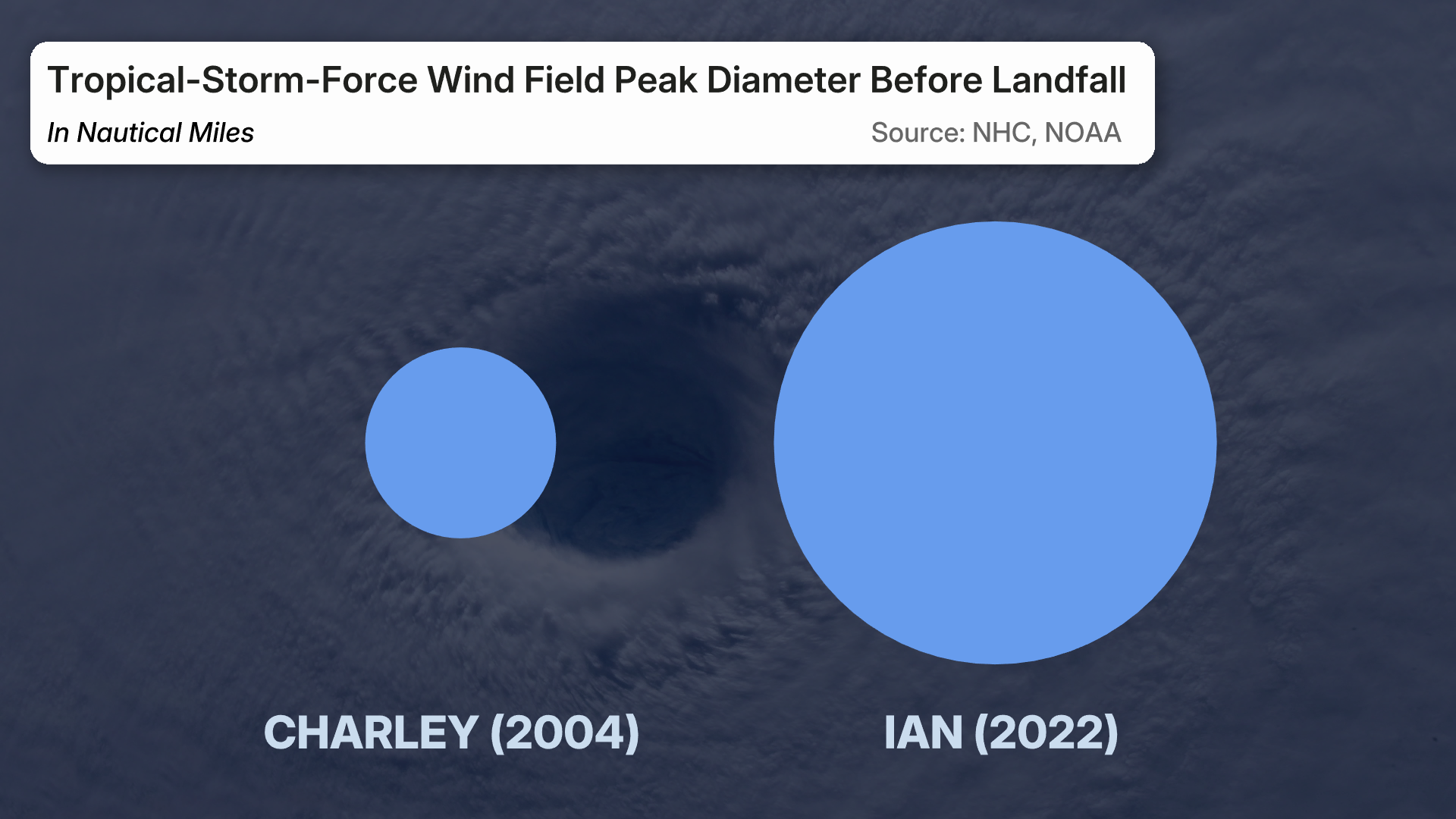 Tropical-Storm-Force Wind Field Peak Diameter Before Landfall

In Nautical Miles

Source: NHC, NOAA

CHARLEY (2004)

IAN (2022)